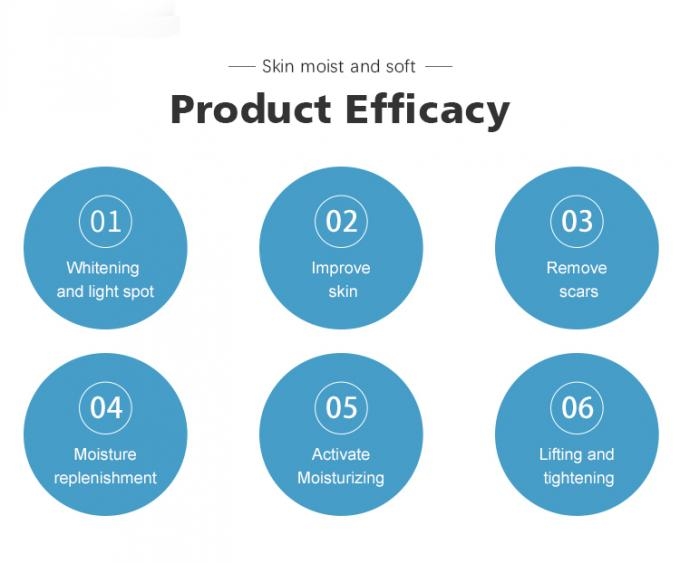 — Skin moist and soft —

Product Efficacy

01
Whitening and light spot

02
Improve skin

03
Remove scars

04
Moisture replenishment

05
Activate Moisturizing

06
Lifting and tightening